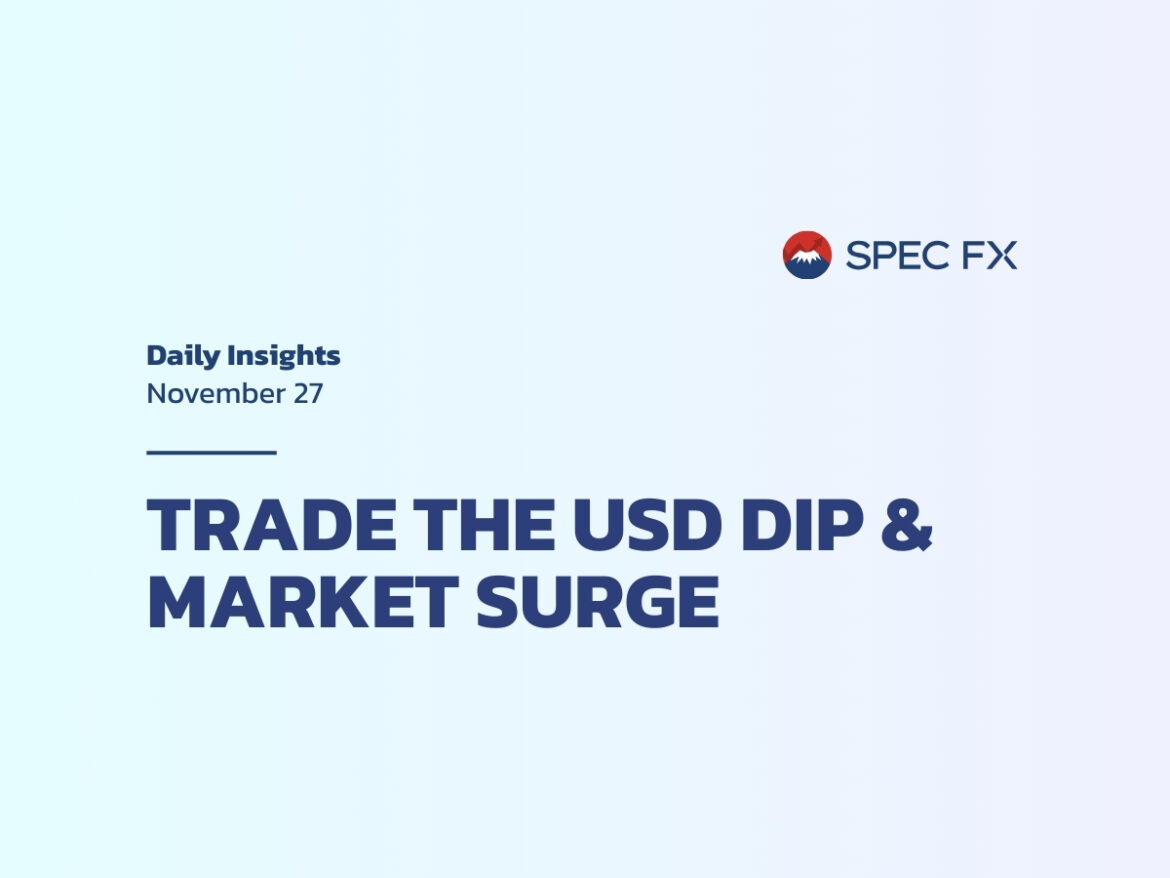 SPEC FX

Daily Insights
November 27

TRADE THE USD DIP & MARKET SURGE